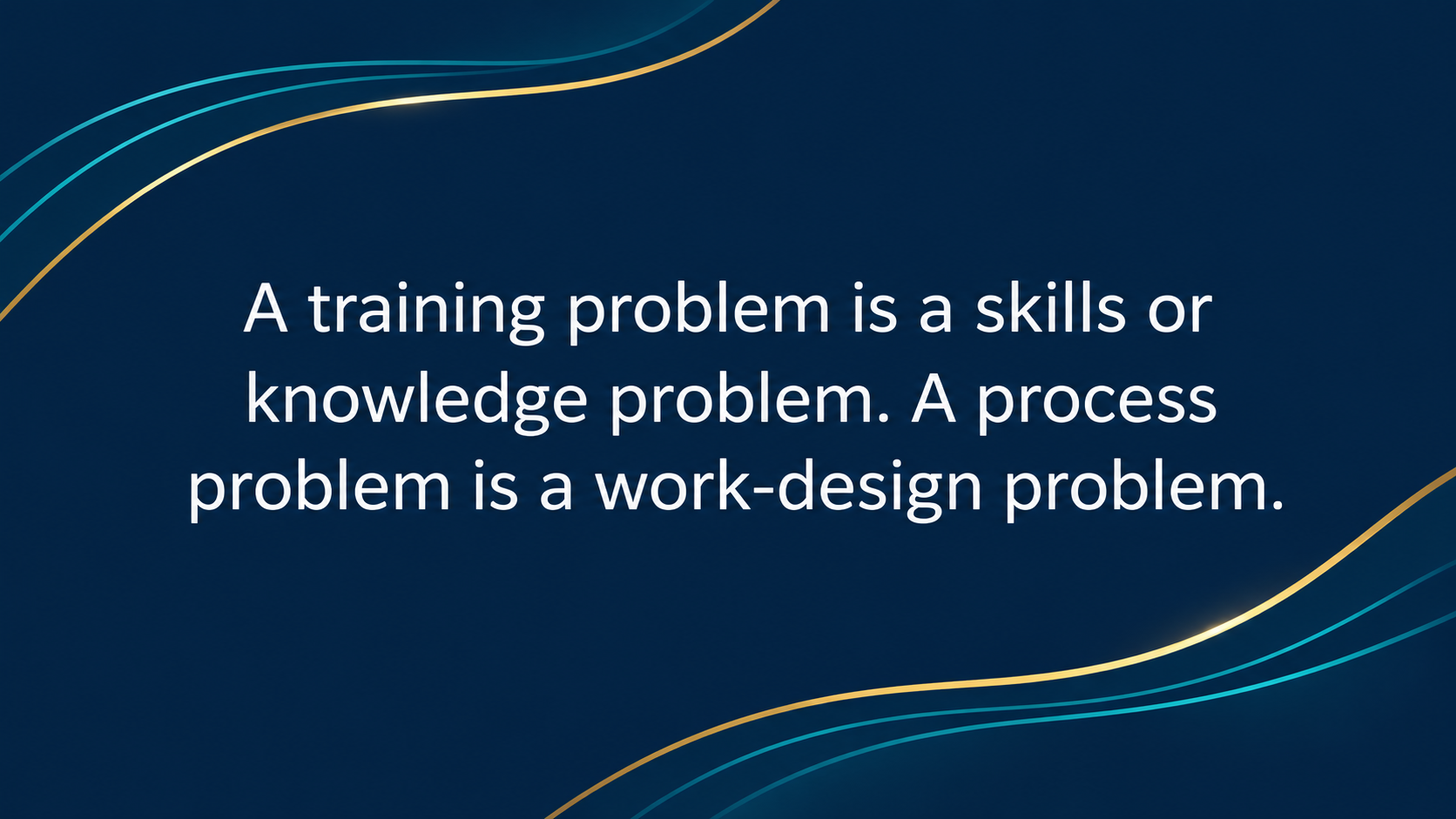 A training problem is a skills or knowledge problem. A process problem is a work-design problem.